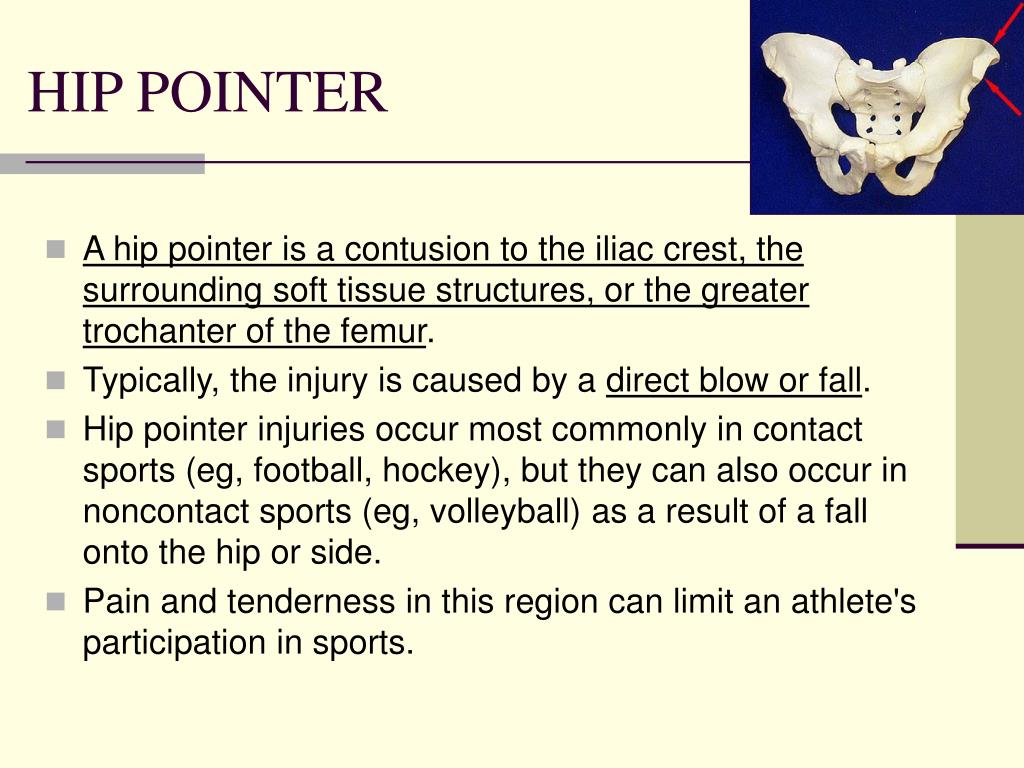 HIP POINTER

A hip pointer is a contusion to the iliac crest, the surrounding soft tissue structures, or the greater trochanter of the femur.

Typically, the injury is caused by a direct blow or fall.

Hip pointer injuries occur most commonly in contact sports (eg, football, hockey), but they can also occur in noncontact sports (eg, volleyball) as a result of a fall onto the hip or side.

Pain and tenderness in this region can limit an athlete's participation in sports.